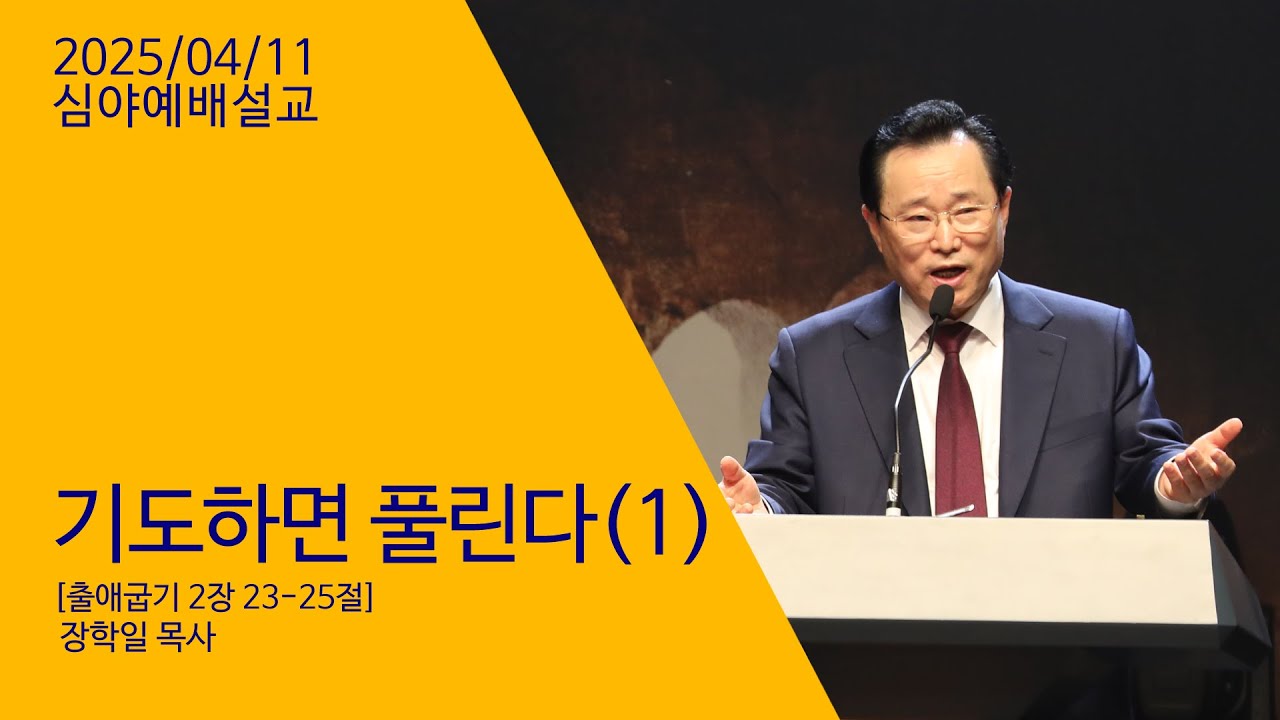 2025/04/11
심야예배설교

기도하면 풀린다(1)

[출애굽기 2장 23-25절]
장학일 목사